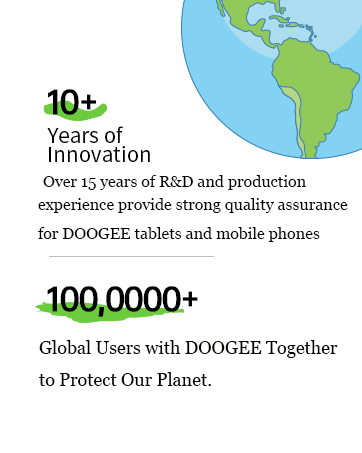 10+
Years of Innovation

Over 15 years of R&D and production experience provide strong quality assurance for DOOGEE tablets and mobile phones

100,0000+

Global Users with DOOGEE Together to Protect Our Planet.